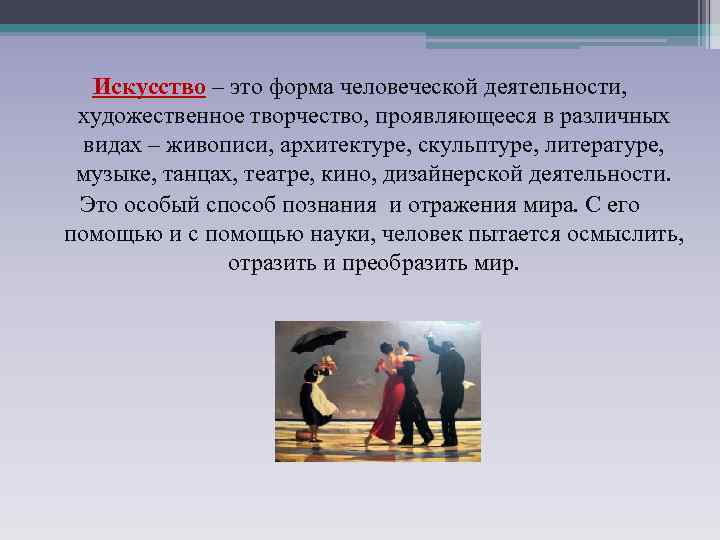 Искусство – это форма человеческой деятельности, художественное творчество, проявляющееся в различных видах – живописи, архитектуре, скульптуре, литературе, музыке, танцах, театре, кино, дизайнерской деятельности.

Это особый способ познания и отражения мира. С его помощью и с помощью науки, человек пытается осмыслить, отразить и преобразить мир.